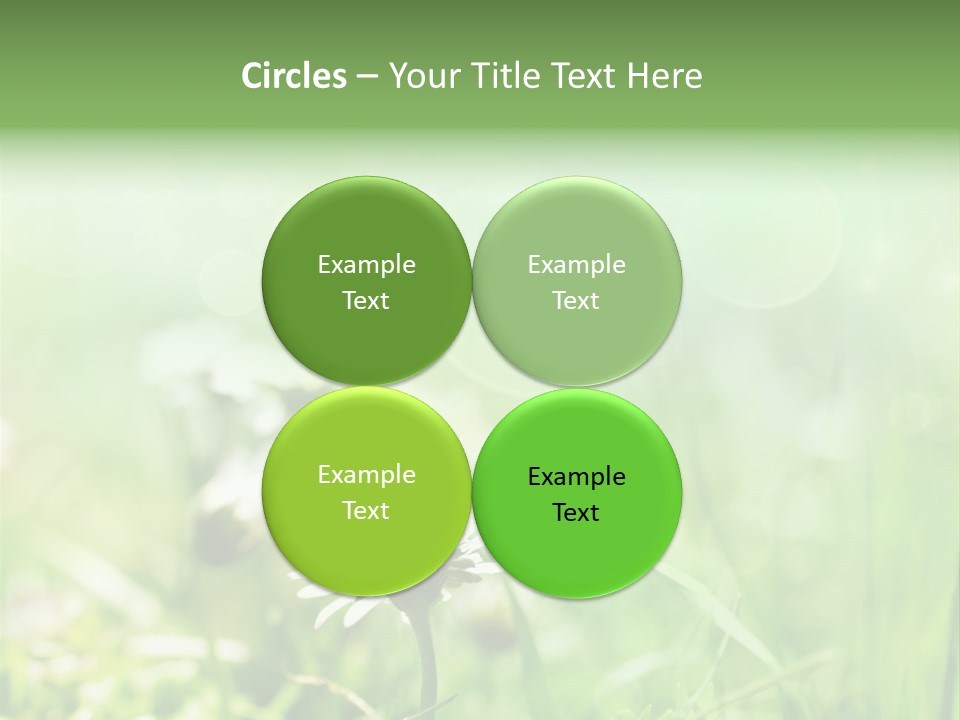 Circles – Your Title Text Here

Example Text

Example Text

Example Text

Example Text